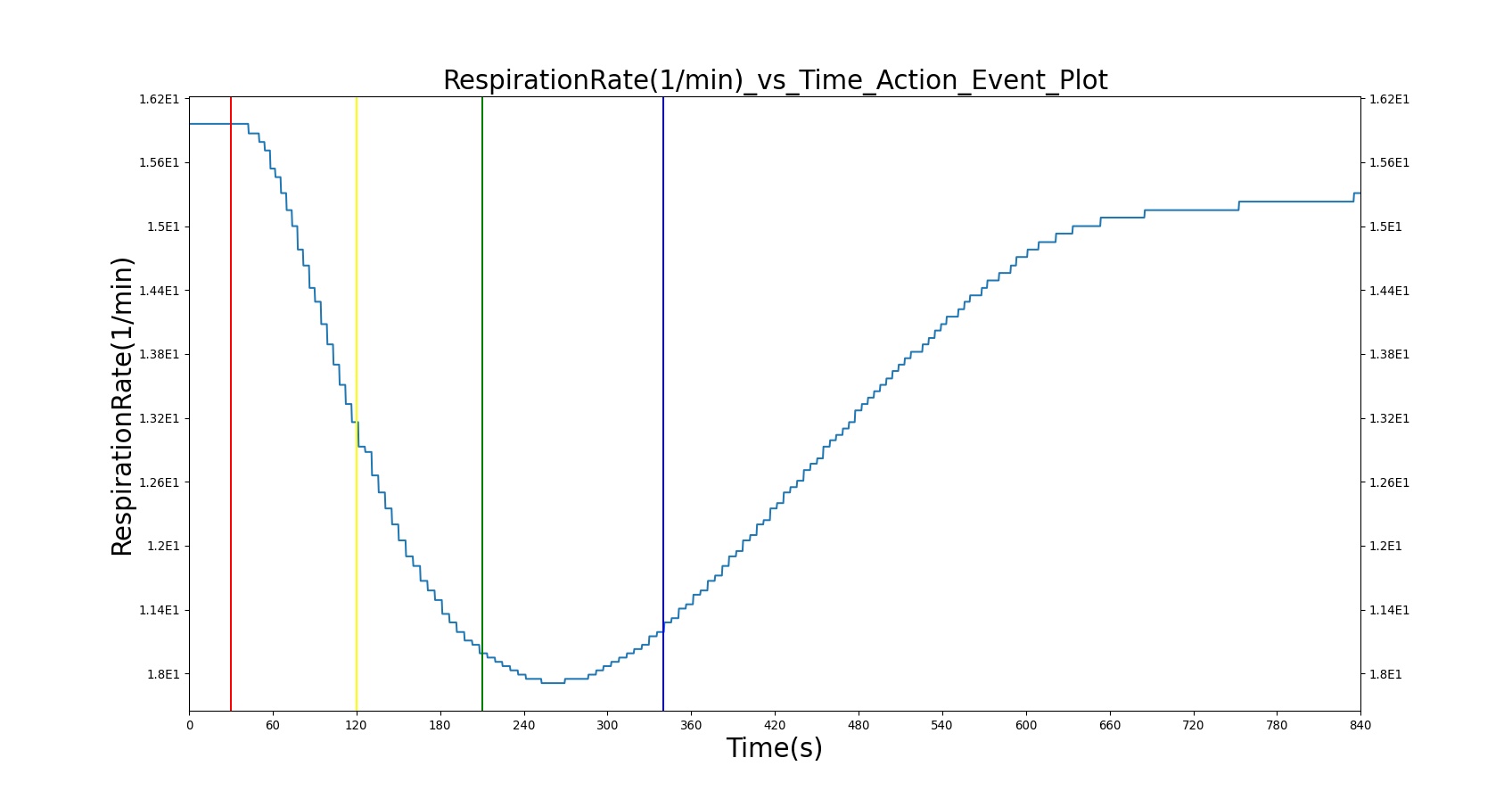 RespirationRate(1/min)_vs_Time_Action_Event_Plot

RespirationRate(1/min)

1.62E1
1.56E1
1.5E1
1.44E1
1.38E1
1.32E1
1.26E1
1.2E1
1.14E1
1.8E1

1.62E1
1.56E1
1.5E1
1.44E1
1.38E1
1.32E1
1.26E1
1.2E1
1.14E1
1.8E1

0 60 120 180 240 300 360 420 480 540 600 660 720 780 840

Time(s)